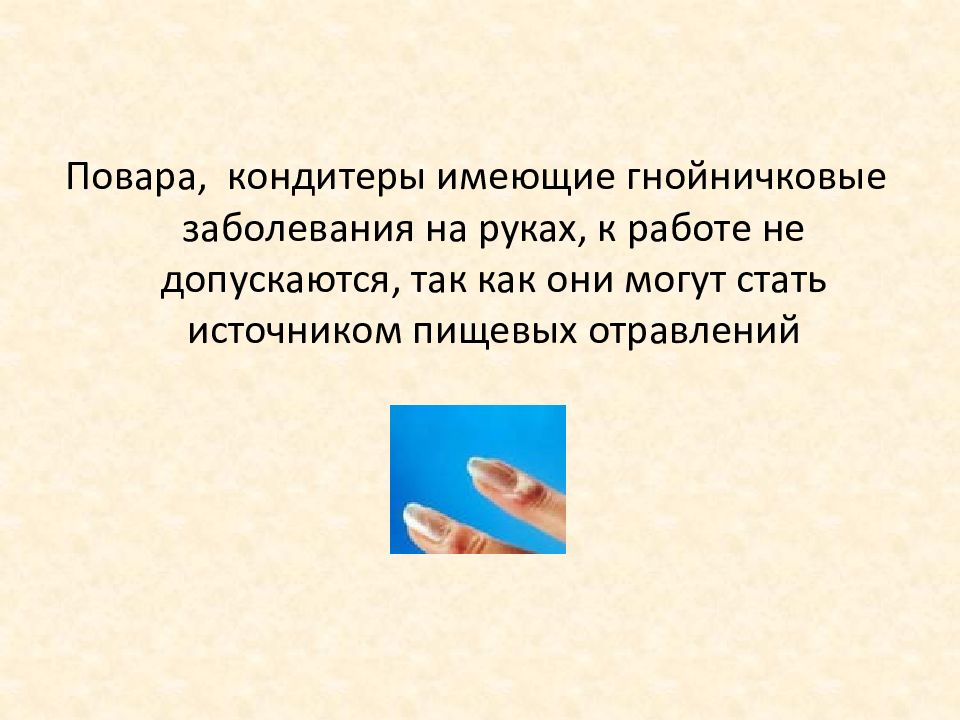 Повара,  кондитеры имеющие гнойничковые заболевания на руках, к работе не допускаются, так как они могут стать источником пищевых отравлений